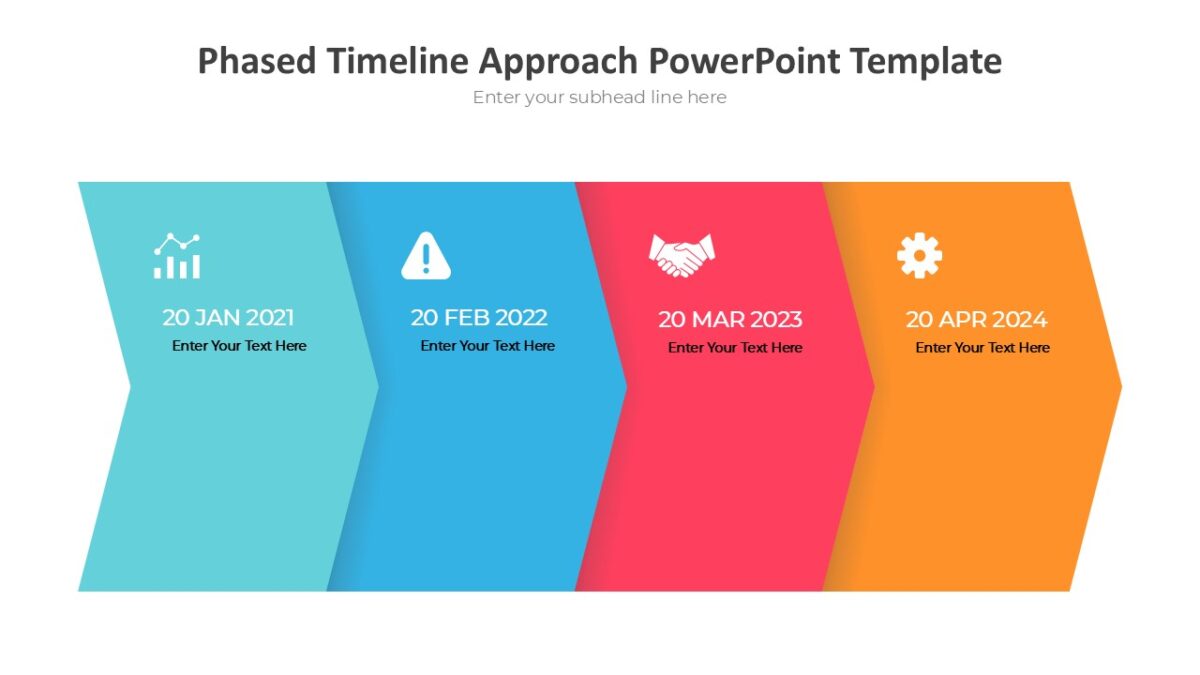 Phased Timeline Approach PowerPoint Template

Enter your subhead line here

20 JAN 2021

Enter Your Text Here

20 FEB 2022

Enter Your Text Here

20 MAR 2023

Enter Your Text Here

20 APR 2024

Enter Your Text Here